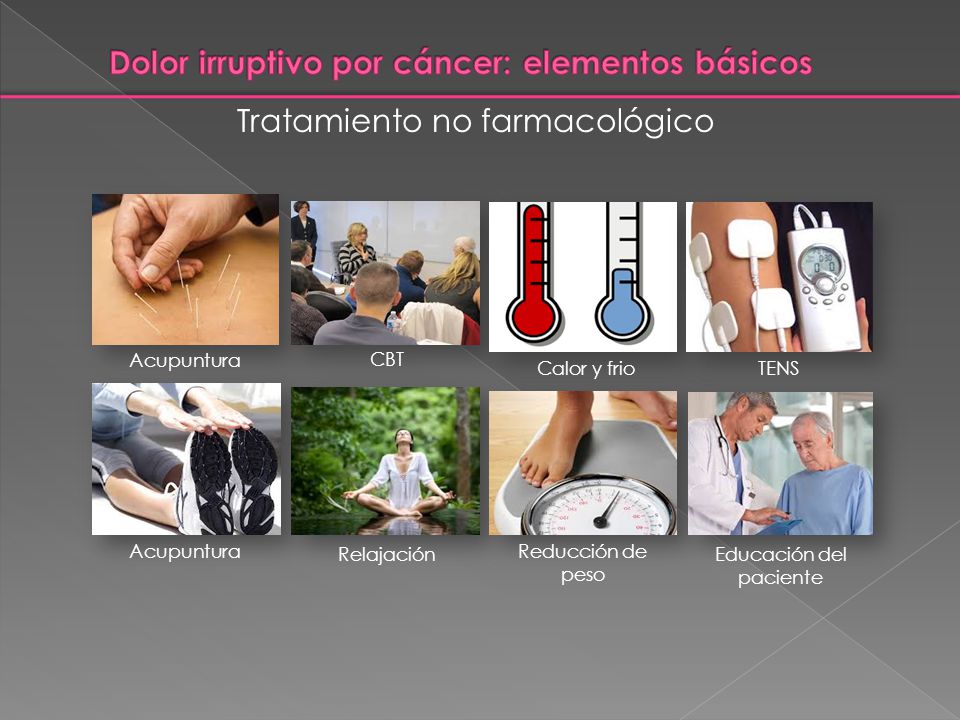 Dolor irruptivo por cáncer: elementos básicos

Tratamiento no farmacológico

Acupuntura

CBT

Calor y frio

TENS

Acupuntura

Relajación

Reducción de peso

Educación del paciente